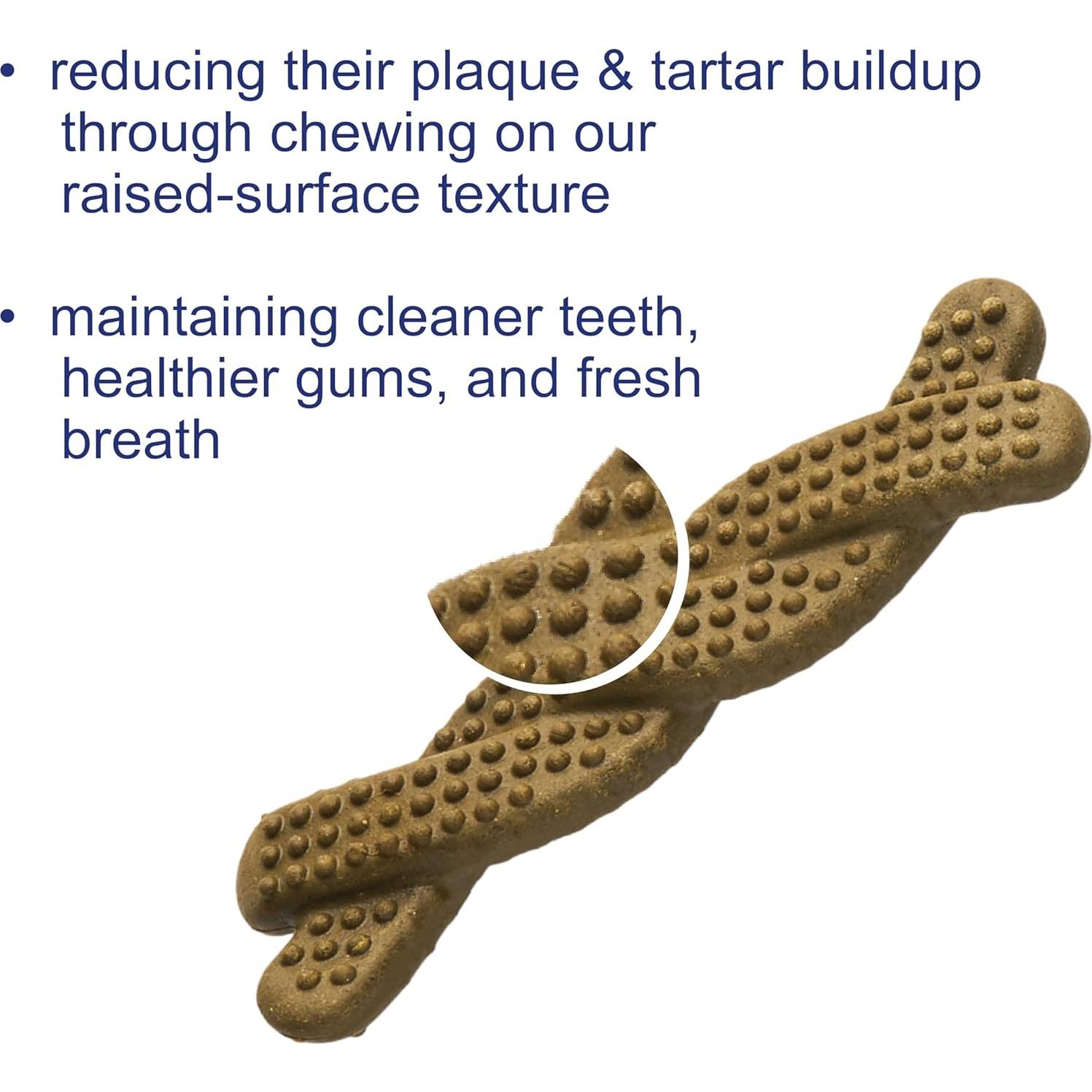 • reducing their plaque & tartar buildup through chewing on our raised-surface texture

• maintaining cleaner teeth, healthier gums, and fresh breath